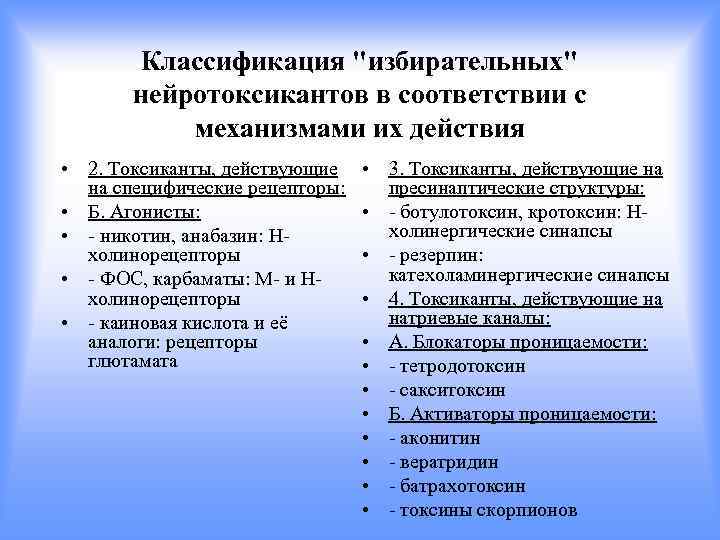 Классификация "избирательных" нейротоксикантов в соответствии с механизмами их действия

• 2. Токсиканты, действующие на специфические рецепторы:
• Б. Агонисты:
• - никотин, анабазин: Н-холинорецепторы
• - ФОС, карбаматы: М- и Н-холинорецепторы
• - каиновая кислота и её аналоги: рецепторы глютамата

• 3. Токсиканты, действующие на пресинаптические структуры:
• - ботулотоксин, кротоксин: Н-холинергические синапсы
• - резерпин: катехоламинергические синапсы
• 4. Токсиканты, действующие на натриевые каналы:
• А. Блокаторы проницаемости:
• - тетродотоксин
• - сакситоксин
• Б. Активаторы проницаемости:
• - аконитин
• - вератридин
• - батрахотоксин
• - токсины скорпионов